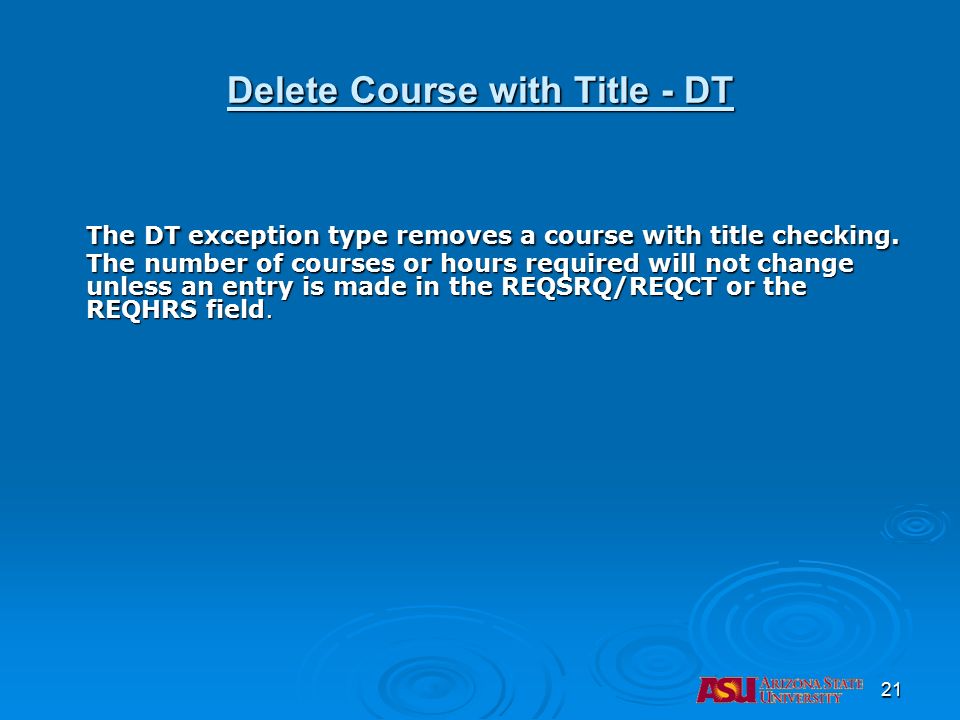 Delete Course with Title - DT

The DT exception type removes a course with title checking.

The number of courses or hours required will not change unless an entry is made in the REQSRQ/REQCT or the REQHRS field.

ASU ARIZONA STATE UNIVERSITY 21